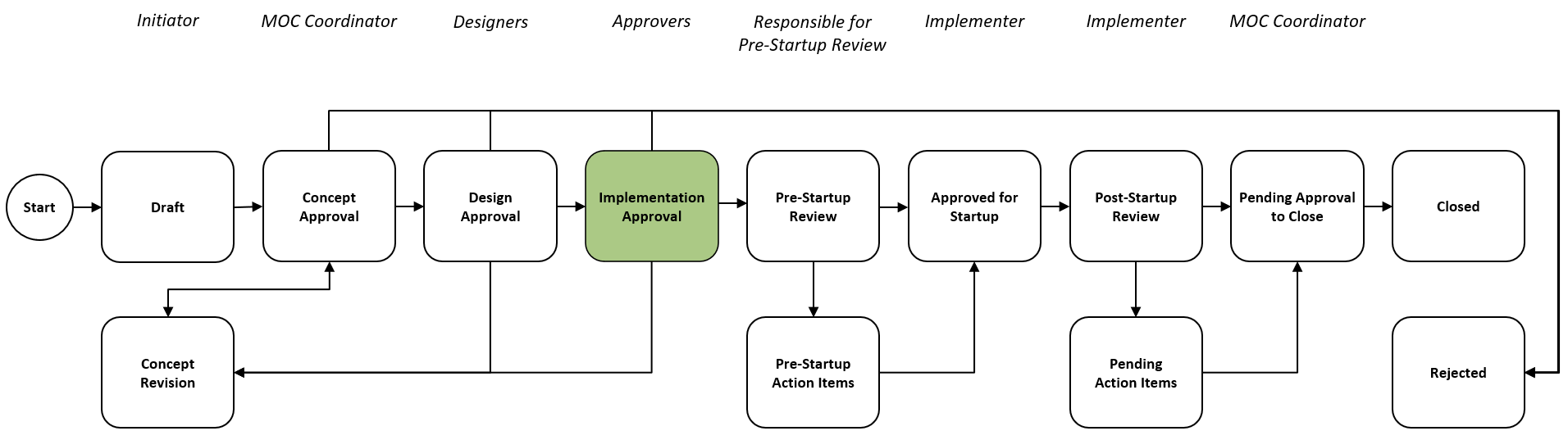 Initiator

MOC Coordinator

Designers

Approvers

Responsible for Pre-Startup Review

Implementer

Implementer

MOC Coordinator

Start

Draft

Concept Approval

Design Approval

Implementation Approval

Pre-Startup Review

Approved for Startup

Post-Startup Review

Pending Approval to Close

Closed

Concept Revision

Pre-Startup Action Items

Pending Action Items

Rejected